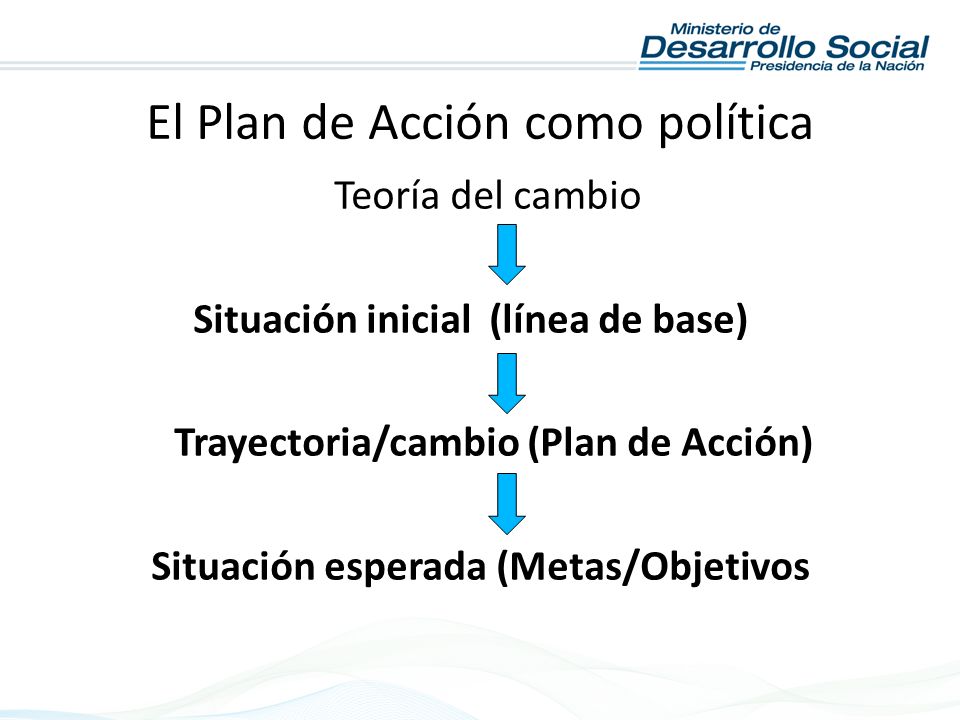 Ministerio de
Desarrollo Social
Presidencia de la Nación

El Plan de Acción como política

Teoría del cambio

Situación inicial (línea de base)

Trayectoria/cambio (Plan de Acción)

Situación esperada (Metas/Objetivos